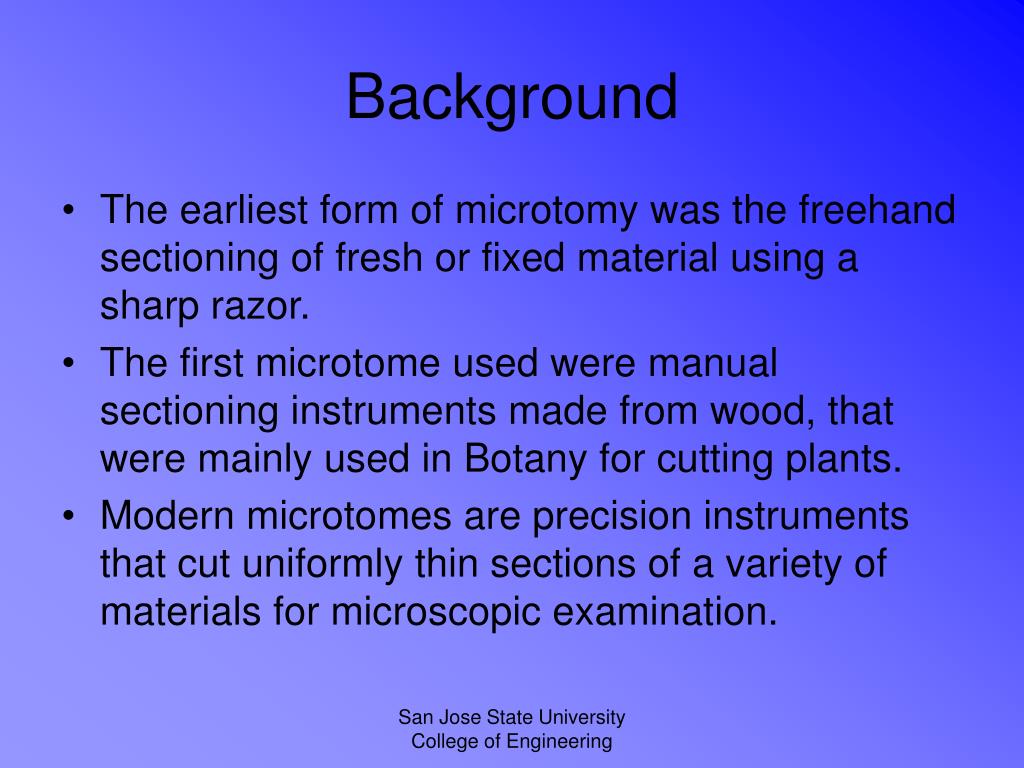 Background

• The earliest form of microtomy was the freehand sectioning of fresh or fixed material using a sharp razor.
• The first microtome used were manual sectioning instruments made from wood, that were mainly used in Botany for cutting plants.
• Modern microtomes are precision instruments that cut uniformly thin sections of a variety of materials for microscopic examination.

San Jose State University
College of Engineering